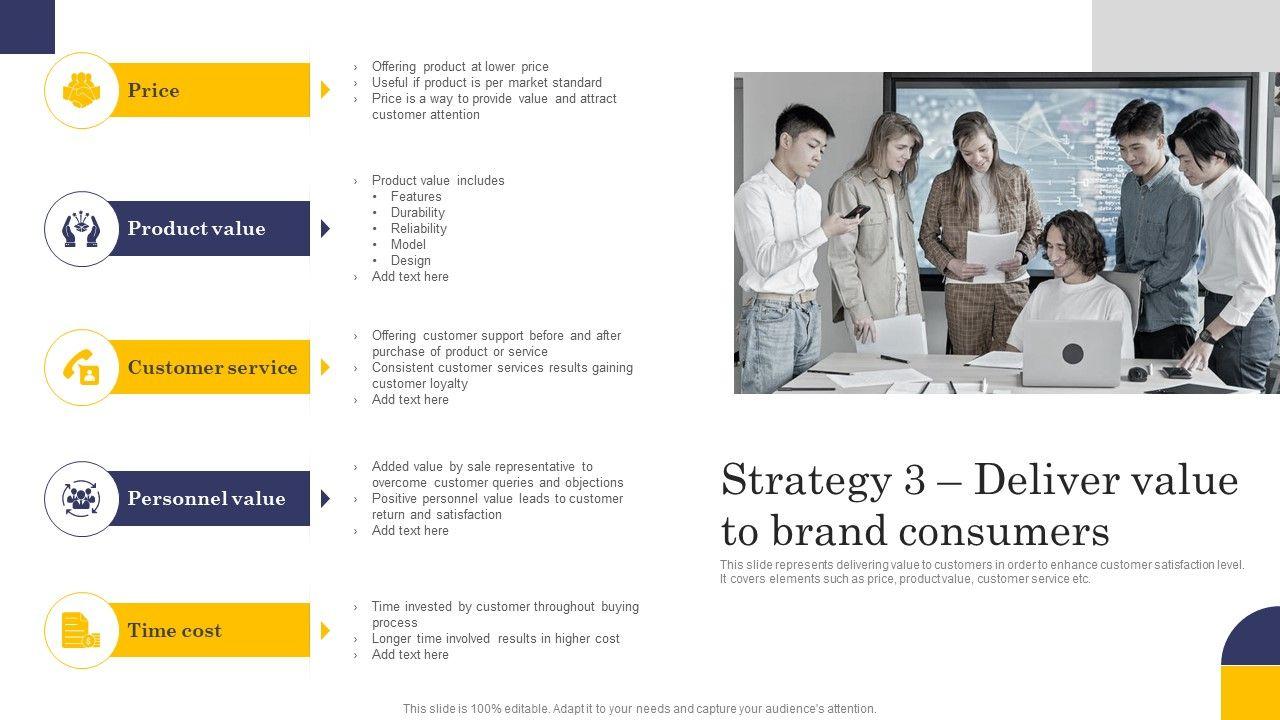 Price

› Offering product at lower price
› Useful if product is per market standard
› Price is a way to provide value and attract customer attention

Product value

› Product value includes
• Features
• Durability
• Reliability
• Model
• Design
› Add text here

Customer service

› Offering customer support before and after purchase of product or service
› Consistent customer services results gaining customer loyalty
› Add text here

Personnel value

› Added value by sale representative to overcome customer queries and objections
› Positive personnel value leads to customer return and satisfaction
› Add text here

Time cost

› Time invested by customer throughout buying process
› Longer time involved results in higher cost
› Add text here

Strategy 3 – Deliver value to brand consumers

This slide represents delivering value to customers in order to enhance customer satisfaction level. It covers elements such as price, product value, customer service etc.

This slide is 100% editable. Adapt it to your needs and capture your audience's attention.